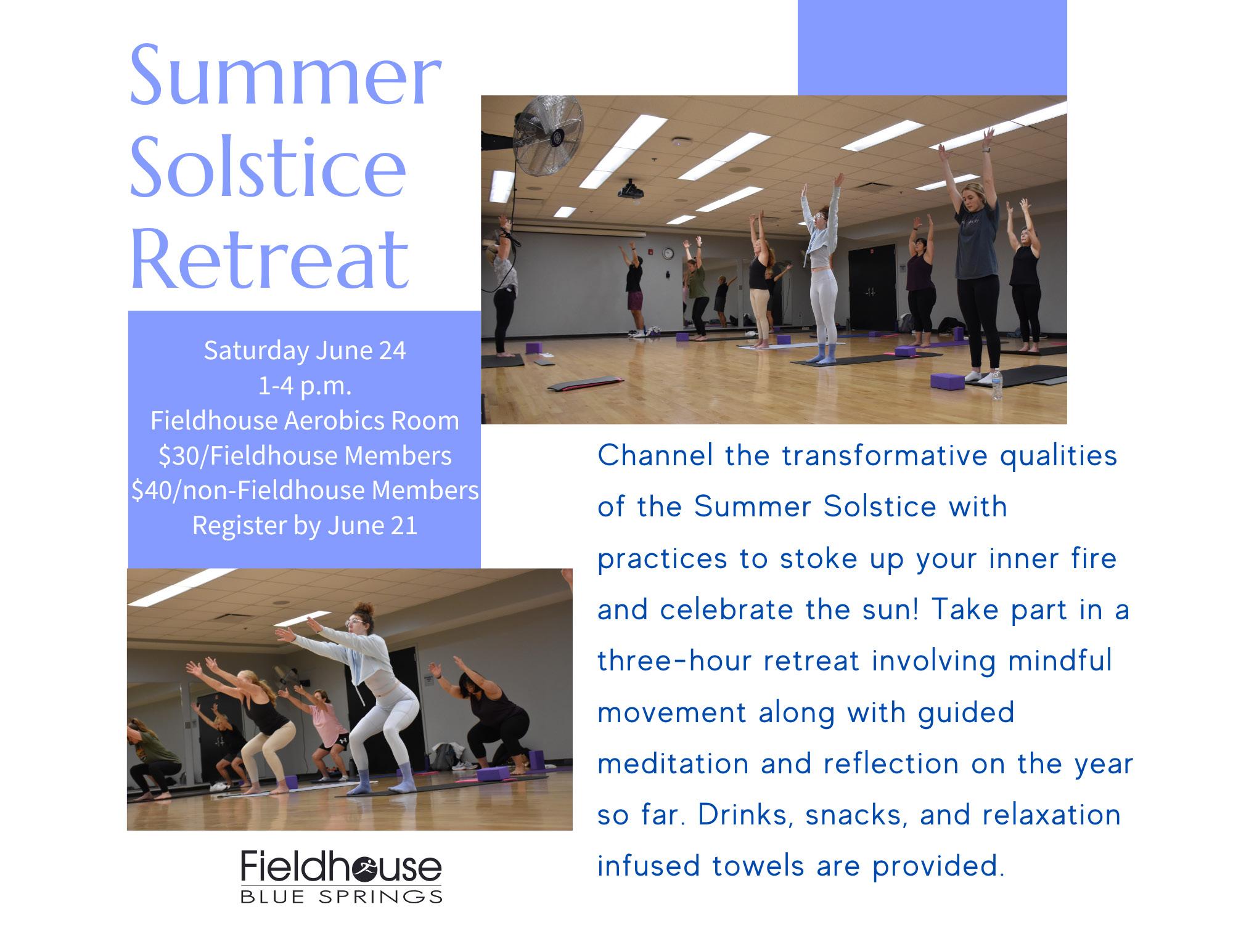 Summer Solstice Retreat

Saturday June 24
1-4 p.m.
Fieldhouse Aerobics Room
\$30/Fieldhouse Members
\$40/non-Fieldhouse Members
Register by June 21

Channel the transformative qualities of the Summer Solstice with practices to stoke up your inner fire and celebrate the sun! Take part in a three-hour retreat involving mindful movement along with guided meditation and reflection on the year so far. Drinks, snacks, and relaxation infused towels are provided.

Fieldhouse
BLUE SPRINGS